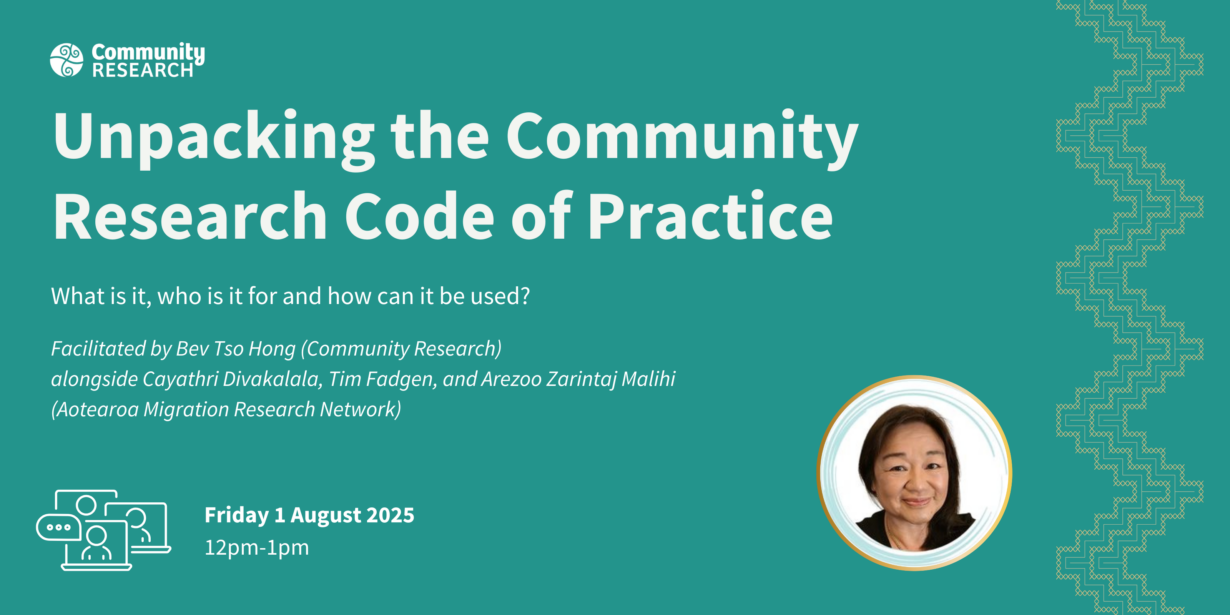 Community RESEARCH

Unpacking the Community Research Code of Practice

What is it, who is it for and how can it be used?

Facilitated by Bev Tso Hong (Community Research) alongside Cayathri Divakalala, Tim Fadgen, and Arezoo Zarintaj Malihi (Aotearoa Migration Research Network)

Friday 1 August 2025
12pm-1pm